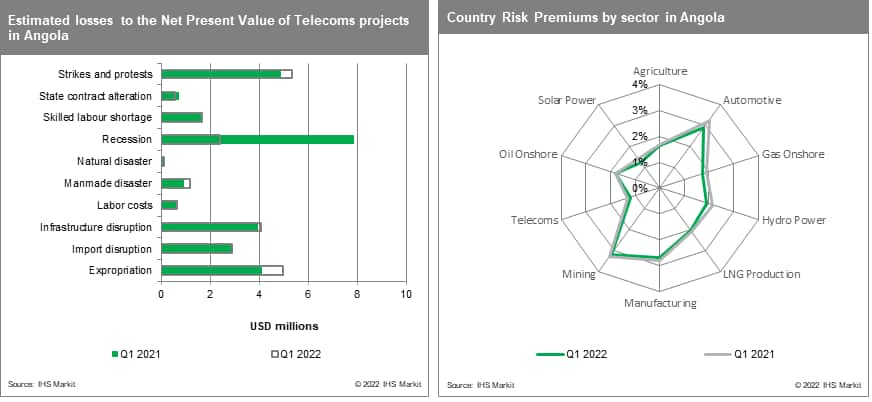 Estimated losses to the Net Present Value of Telecoms projects in Angola

Strikes and protests
State contract alteration
Skilled labour shortage
Recession
Natural disaster
Manmade disaster
Labor costs
Infrastructure disruption
Import disruption
Expropriation

0
2
4
6
8
10

USD millions

Q1 2021
Q1 2022

Source: IHS Markit
© 2022 IHS Markit

Country Risk Premiums by sector in Angola

Agriculture
Automotive
Gas Onshore
Hydro Power
LNG Production
Manufacturing
Mining
Telecoms
Oil Onshore
Solar Power

4%
3%
2%
1%
0%

Q1 2022
Q1 2021

Source: IHS Markit
© 2022 IHS Markit